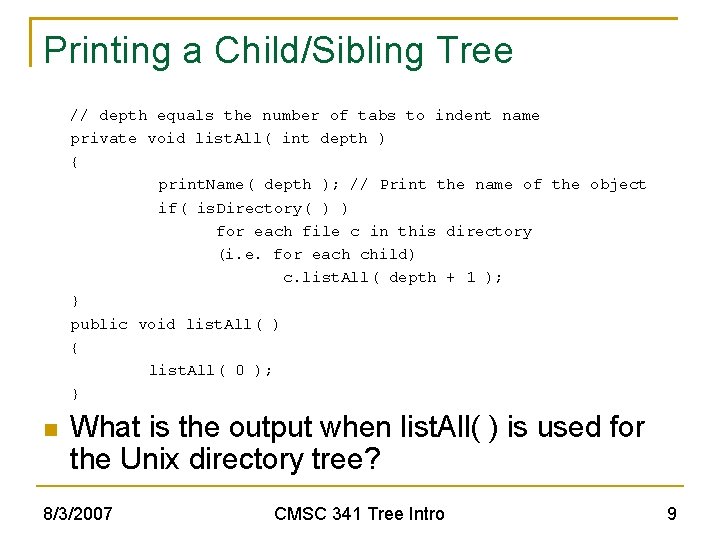 Printing a Child/Sibling Tree

// depth equals the number of tabs to indent name
private void listAll( int depth )
{
printName( depth ); // Print the name of the object
if( isDirectory( ) )
for each file c in this directory
(i.e. for each child)
c.listAll( depth + 1 );
}
public void listAll( )
{
listAll( 0 );
}

What is the output when listAll( ) is used for the Unix directory tree?

8/3/2007

CMSC 341 Tree Intro

9